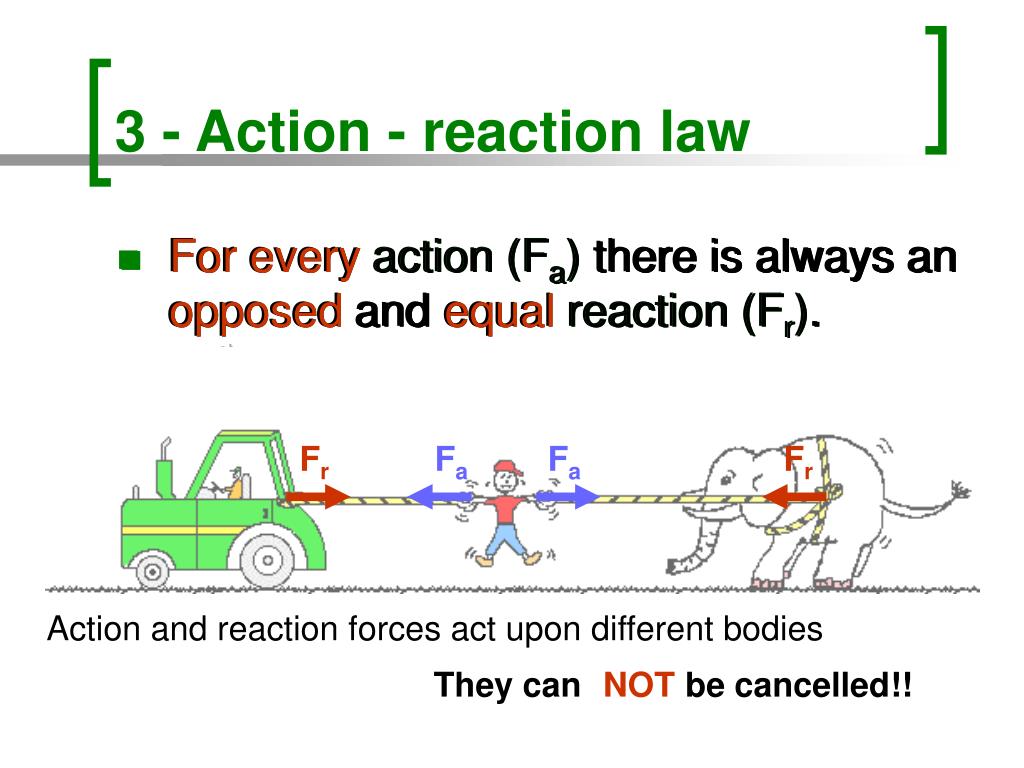 3 - Action - reaction law

For every action ($F_a$) there is always an opposed and equal reaction ($F_r$).

$F_r$ $F_a$ $F_a$ $F_r$

Action and reaction forces act upon different bodies

They can NOT be cancelled!!